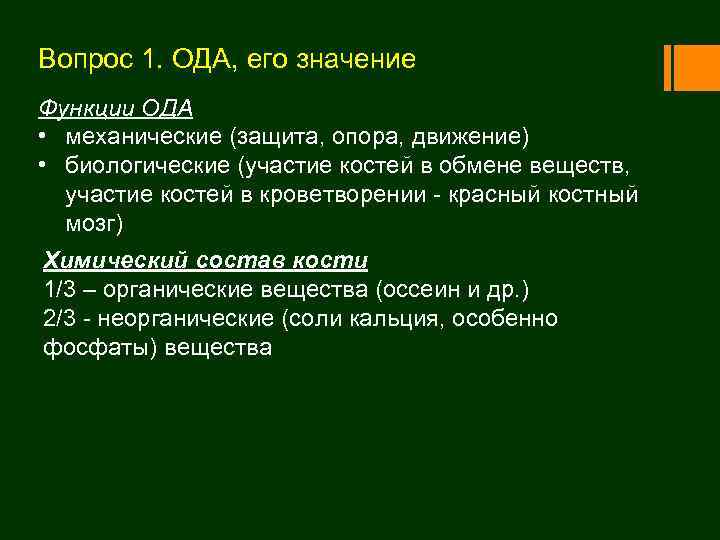 Вопрос 1. ОДА, его значение

Функции ОДА

• механические (защита, опора, движение)
• биологические (участие костей в обмене веществ, участие костей в кроветворении - красный костный мозг)

Химический состав кости

1/3 – органические вещества (оссеин и др.)
2/3 - неорганические (соли кальция, особенно фосфаты) вещества